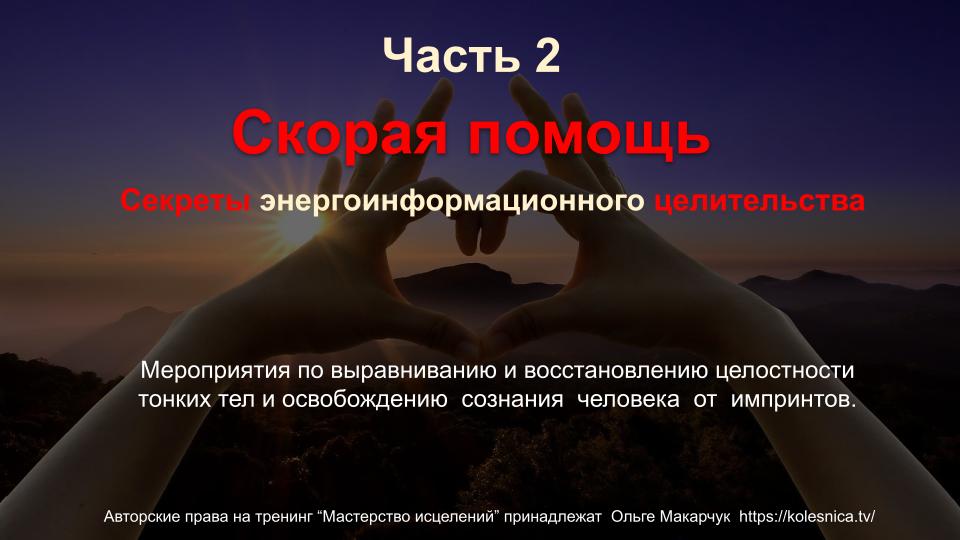 Часть 2

Скорая помощь

Секреты энергоинформационного целительства

Мероприятия по выравниванию и восстановлению целостности тонких тел и освобождению сознания человека от импринтов.

Авторские права на тренинг “Мастерство исцелений” принадлежат Ольге Макарчук https://kolesnica.tv/